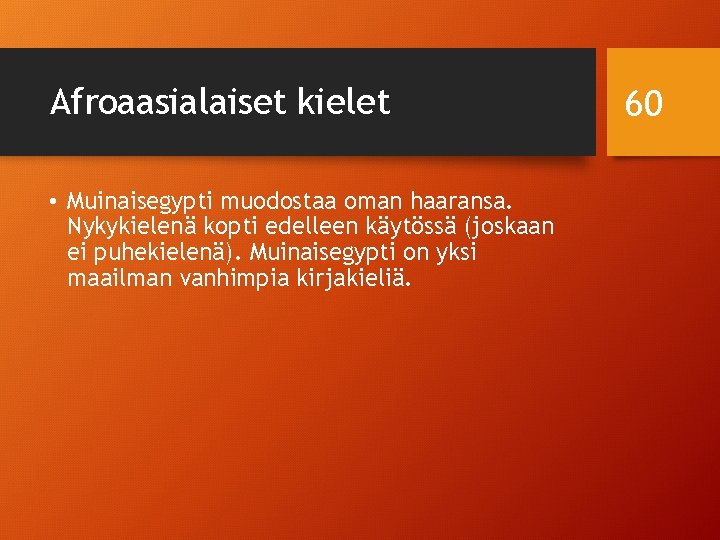 Afroaasialaiset kielet

60

• Muinaisegypti muodostaa oman haaransa. Nykykielenä kopti edelleen käytössä (joskaan ei puhekielenä). Muinaisegypti on yksi maailman vanhimpia kirjakieliä.